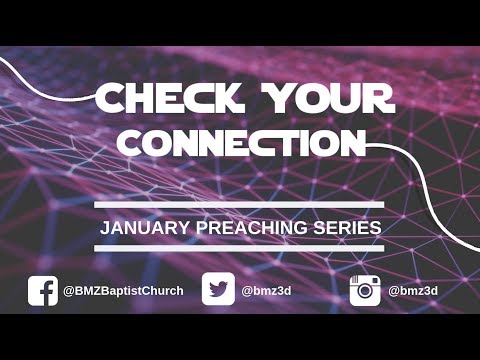 CHECK YOUR CONNECTION

JANUARY PREACHING SERIES

@BMZBaptistChurch @bmz3d @bmz3d